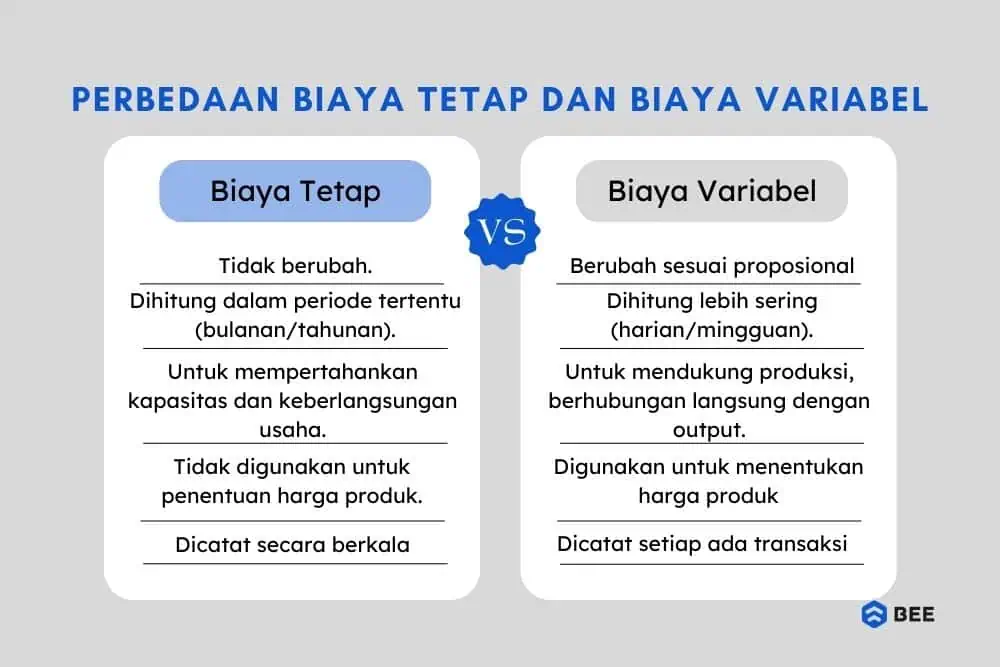 PERBEDAAN BIAYA TETAP DAN BIAYA VARIABEL

Biaya Tetap

Tidak berubah.

Dihitung dalam periode tertentu (bulanan/tahunan).

Untuk mempertahankan kapasitas dan keberlangsungan usaha.

Tidak digunakan untuk penentuan harga produk.

Dicatat secara berkala

VS

Biaya Variabel

Berubah sesuai proposional

Dihitung lebih sering (harian/mingguan).

Untuk mendukung produksi, berhubungan langsung dengan output.

Digunakan untuk menentukan harga produk

Dicatat setiap ada transaksi

BEE